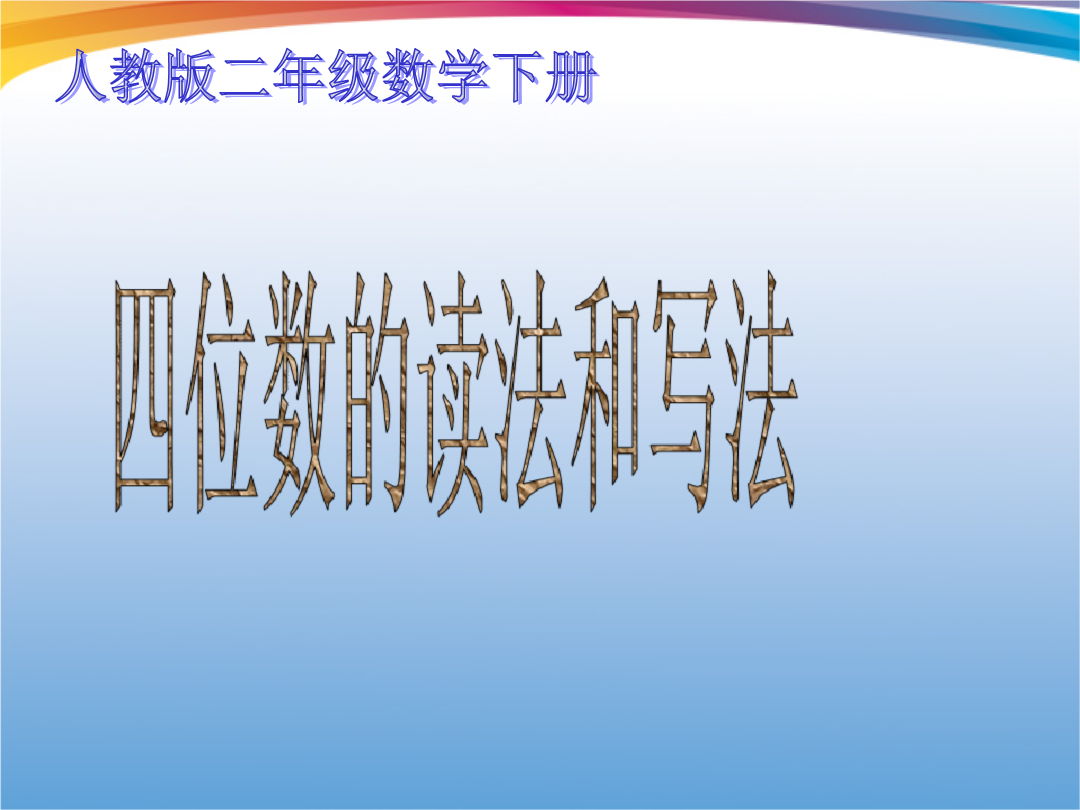 人教版二年级数学下册

四位数的读法和写法